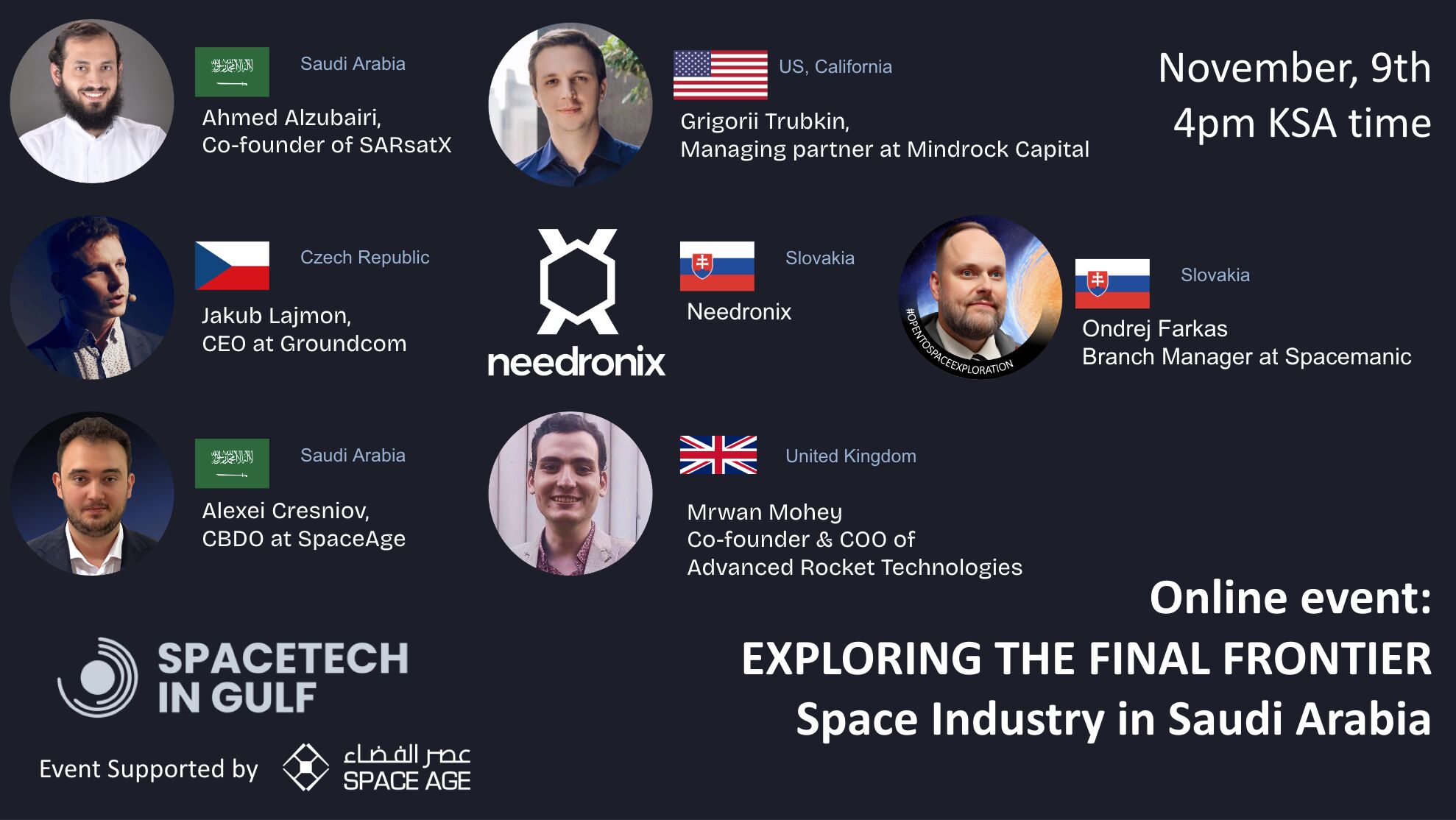 Saudi Arabia

Ahmed Alzubairi,
Co-founder of SARsatX

US, California

Grigorii Trubkin,
Managing partner at Mindrock Capital

November, 9th
4pm KSA time

Czech Republic

Jakub Lajmon,
CEO at Groundcom

needronix

Slovakia

Needronix

#OPENTOSPACEEXPLORATION

Slovakia

Ondrej Farkas
Branch Manager at Spacemanic

Saudi Arabia

Alexei Cresniov,
CBDO at SpaceAge

United Kingdom

Mrwan Mohey
Co-founder & COO of
Advanced Rocket Technologies

Online event:
EXPLORING THE FINAL FRONTIER
Space Industry in Saudi Arabia

SPACETECH
IN GULF

Event Supported by

عصر الفضاء
SPACE AGE